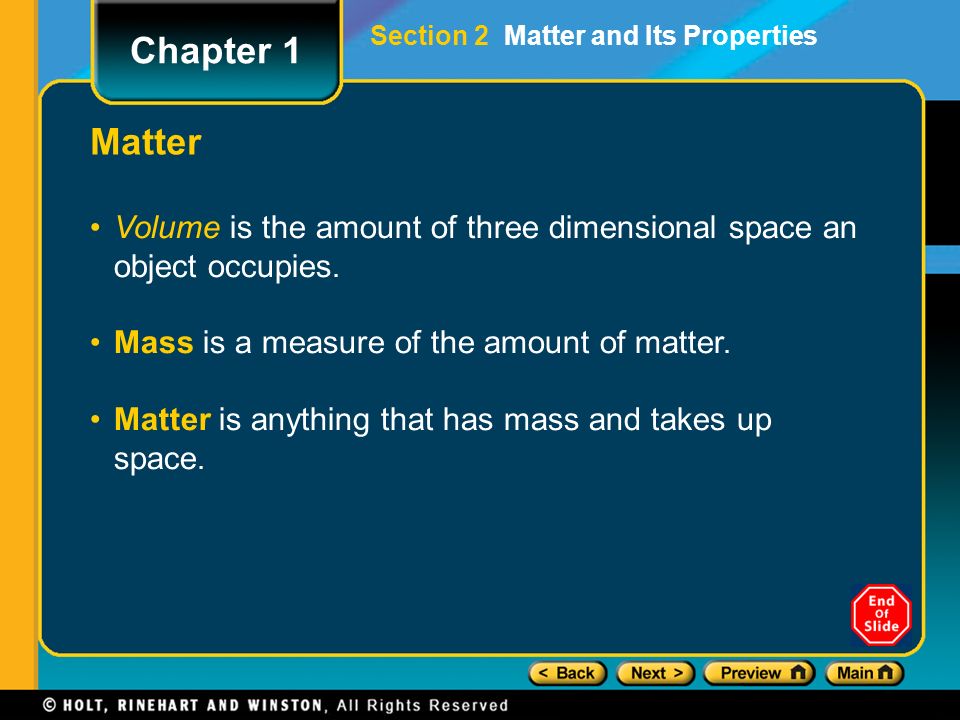 Chapter 1

Section 2 Matter and Its Properties

Matter

• Volume is the amount of three dimensional space an object occupies.

• Mass is a measure of the amount of matter.

• Matter is anything that has mass and takes up space.

End Of Slide

< Back Next > Preview Main

© HOLT, RINEHART AND WINSTON, All Rights Reserved